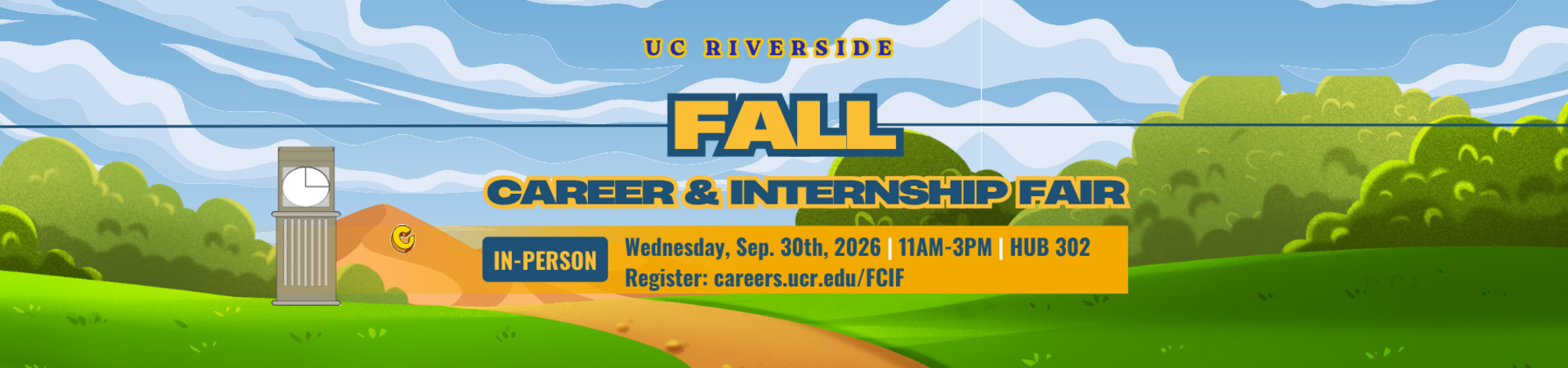 UC RIVERSIDE

FALL

CAREER & INTERNSHIP FAIR

IN-PERSON

Wednesday, Sep. 30th, 2026 | 11AM-3PM | HUB 302
Register: careers.ucr.edu/FCIF